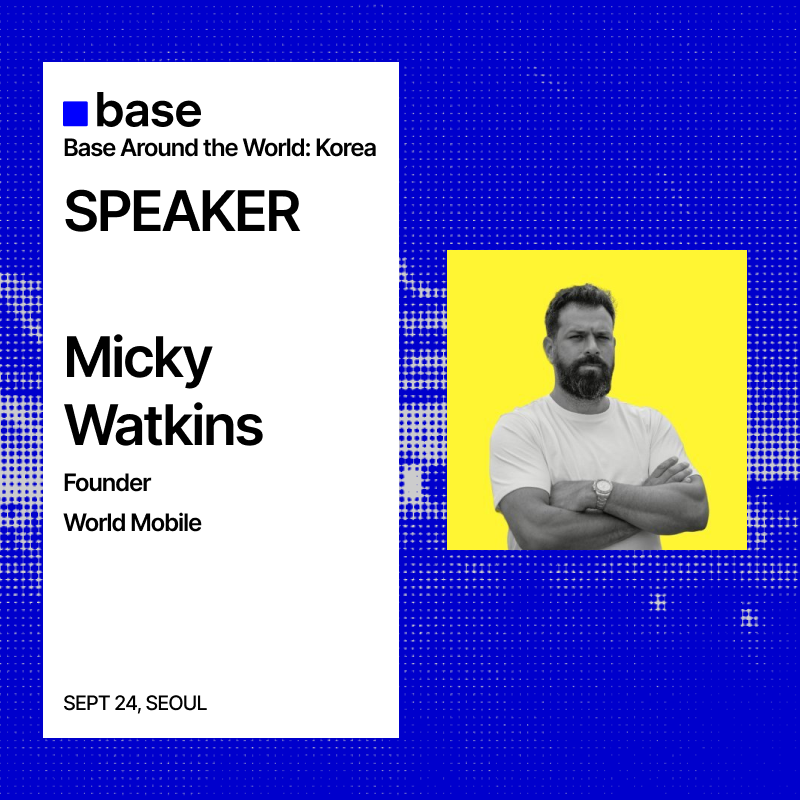 base

Base Around the World: Korea

SPEAKER

Micky
Watkins

Founder

World Mobile

SEPT 24, SEOUL